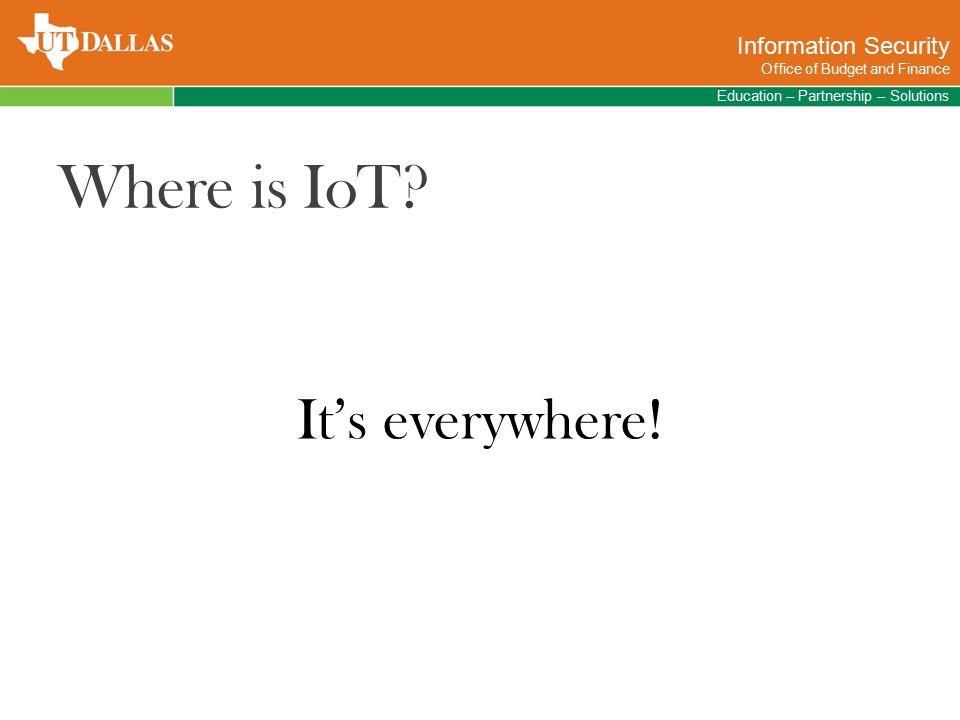 UT DALLAS

Information Security
Office of Budget and Finance

Education – Partnership – Solutions

Where is IoT?

It’s everywhere!